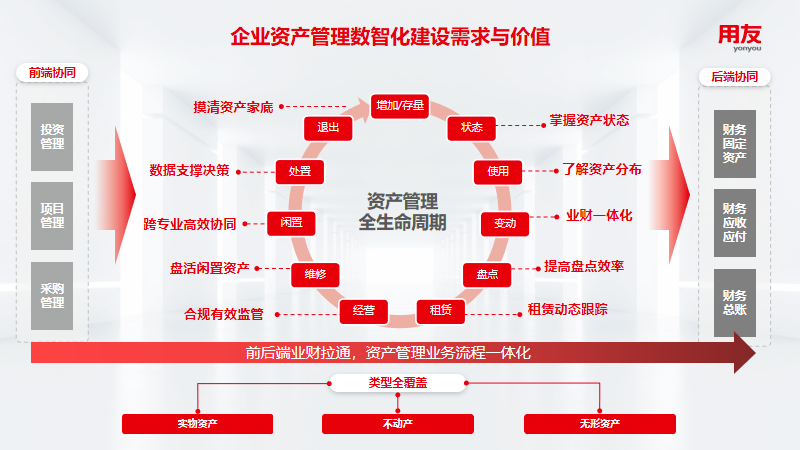 企业资产管理数智化建设需求与价值

用友
yonyou

前端协同

投资管理

项目管理

采购管理

摸清资产家底

数据支撑决策

跨专业高效协同

盘活闲置资产

合规有效监管

增加/存量

状态

使用

变动

盘点

租赁

经营

维修

闲置

处置

退出

资产管理
全生命周期

掌握资产状态

了解资产分布

业财一体化

提高盘点效率

租赁动态跟踪

后端协同

财务固定资产

财务应收应付

财务总账

前后端业财拉通，资产管理业务流程一体化

类型全覆盖

实物资产

不动产

无形资产